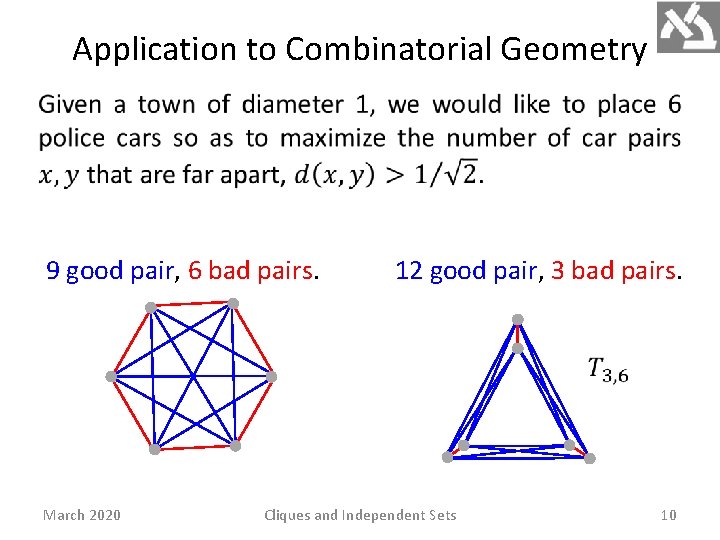 Application to Combinatorial Geometry

Given a town of diameter 1, we would like to place 6 police cars so as to maximize the number of car pairs $x, y$ that are far apart, $d(x, y) > 1/\sqrt{2}$.

9 good pair, 6 bad pairs.

12 good pair, 3 bad pairs.

$T_{3,6}$

March 2020

Cliques and Independent Sets

10